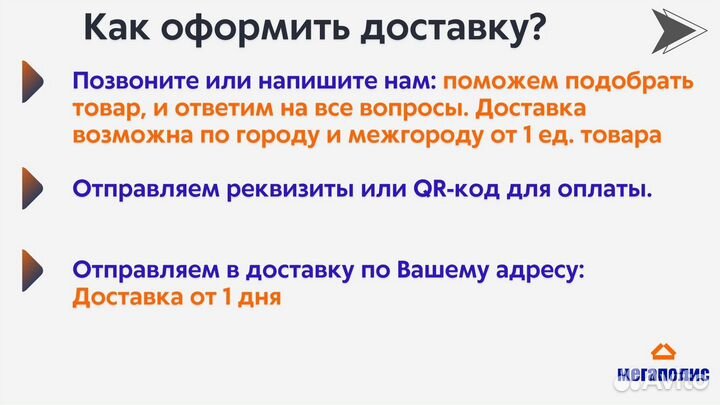 Как оформить доставку?

Позвоните или напишите нам: поможем подобрать товар, и ответим на все вопросы. Доставка возможна по городу и межгороду от 1 ед. товара

Отправляем реквизиты или QR-код для оплаты.

Отправляем в доставку по Вашему адресу: Доставка от 1 дня

мегаполис

Avito